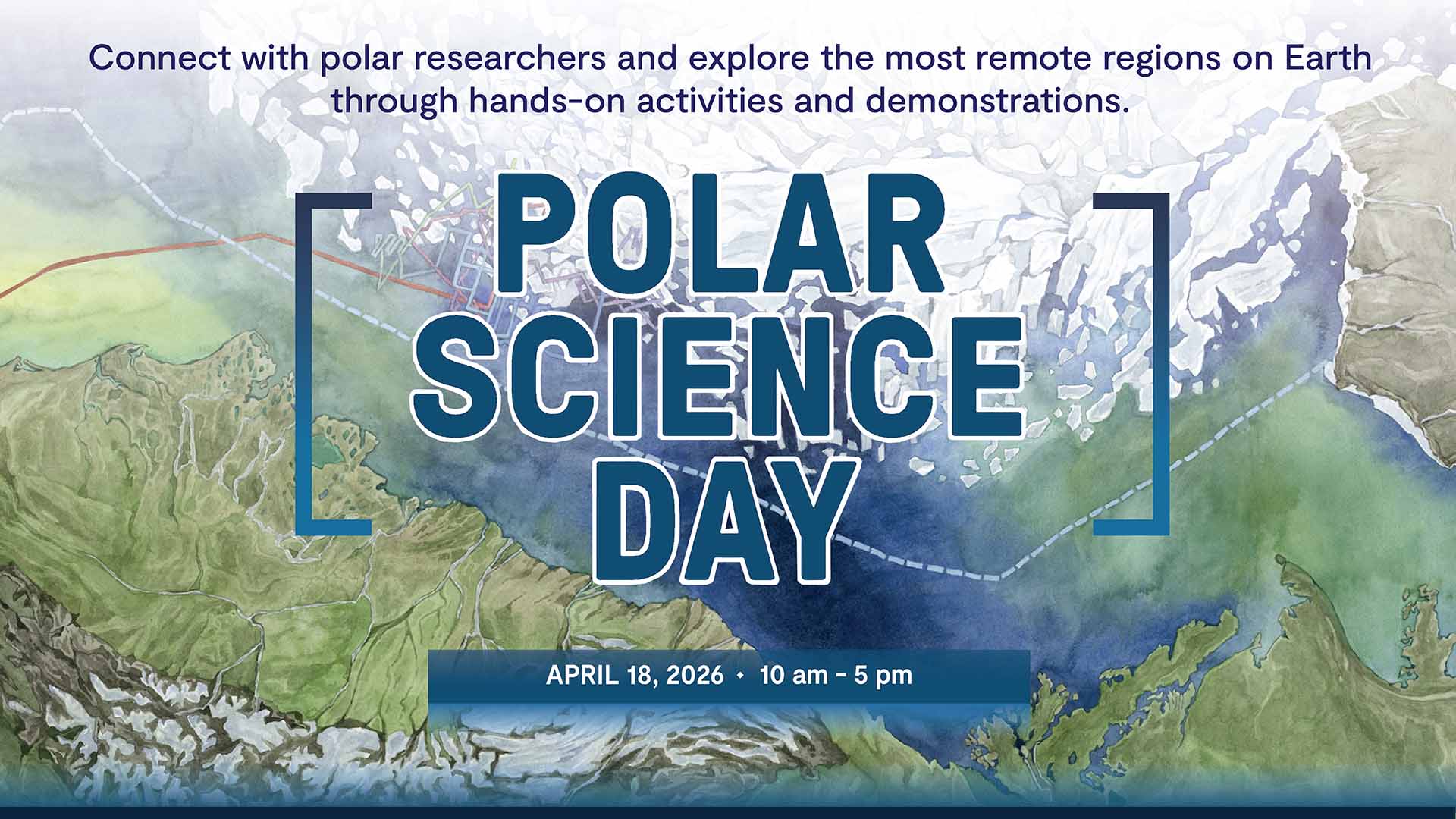 Connect with polar researchers and explore the most remote regions on Earth through hands-on activities and demonstrations.

POLAR SCIENCE DAY

APRIL 18, 2026 • 10 am – 5 pm